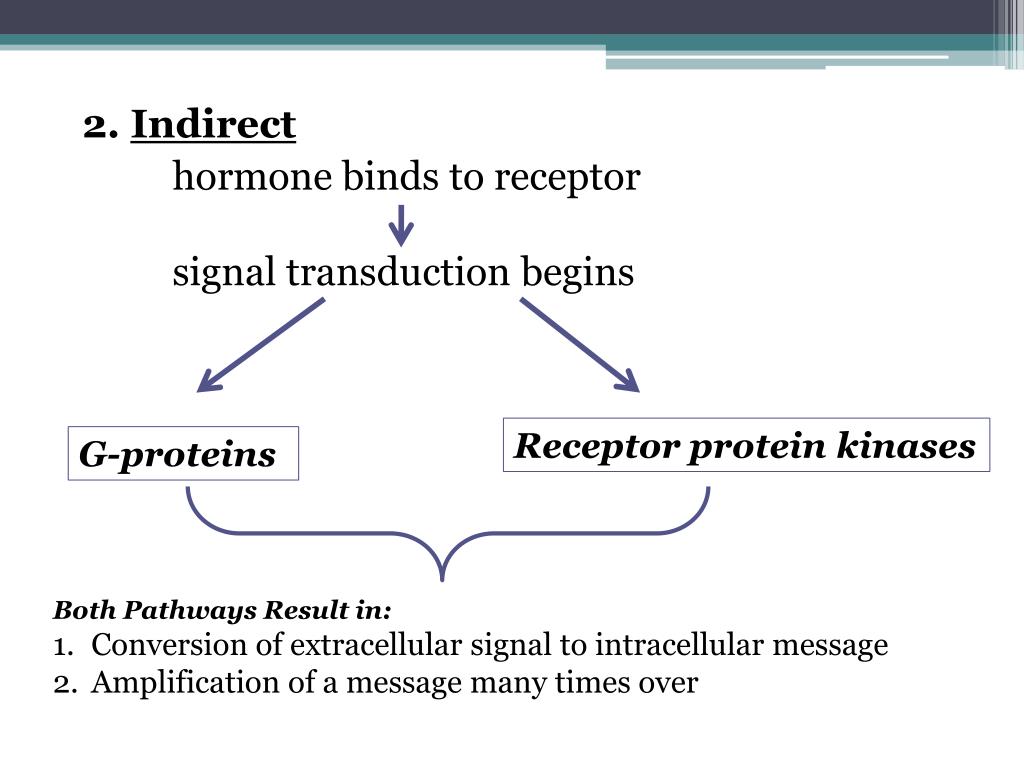 2. Indirect

hormone binds to receptor

signal transduction begins

G-proteins

Receptor protein kinases

Both Pathways Result in:
1. Conversion of extracellular signal to intracellular message
2. Amplification of a message many times over